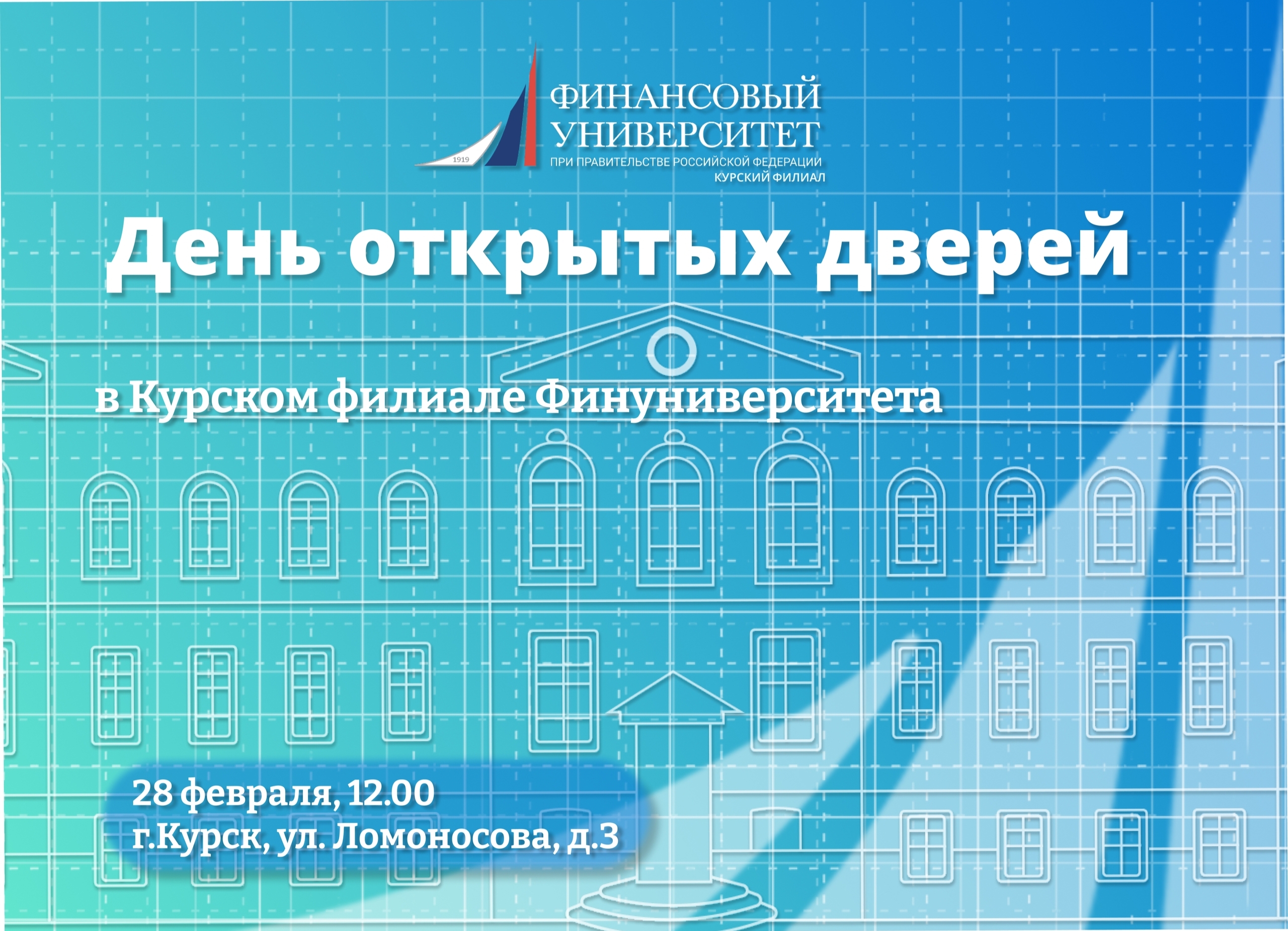 1919
ФИНАНСОВЫЙ УНИВЕРСИТЕТ
ПРИ ПРАВИТЕЛЬСТВЕ РОССИЙСКОЙ ФЕДЕРАЦИИ
КУРСКИЙ ФИЛИАЛ

День открытых дверей

в Курском филиале Финуниверситета

28 февраля, 12.00
г.Курск, ул. Ломоносова, д.3